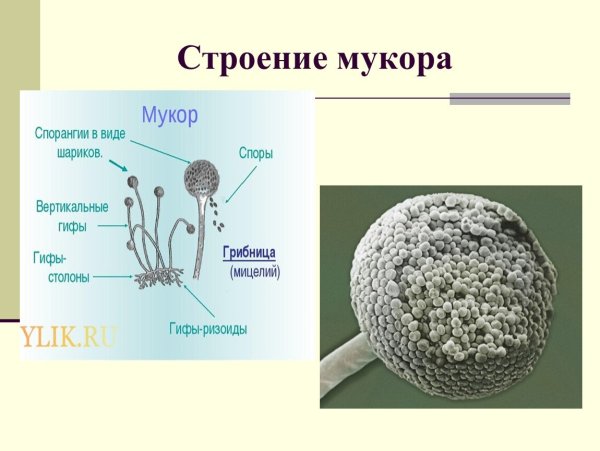 Строение мукора

Мукор

Спорангии в виде шариков.

Споры

Вертикальные гифы

Гифы-столоны

Грибница (мицелий)

Гифы-ризоиды

YLIK.RU